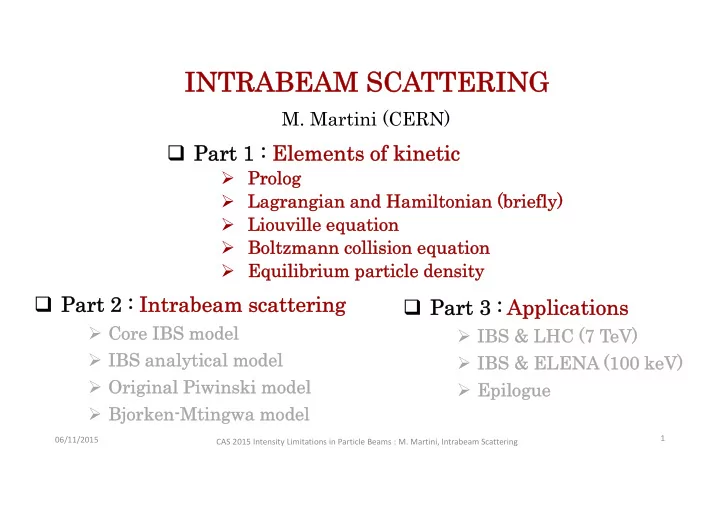 INTRABEAM SCATTERING

M. Martini (CERN)

❑ Part 1 : Elements of kinetic
➢ Prolog
➢ Lagrangian and Hamiltonian (briefly)
➢ Liouville equation
➢ Boltzmann collision equation
➢ Equilibrium particle density

❑ Part 2 : Intrabeam scattering
➢ Core IBS model
➢ IBS analytical model
➢ Original Piwinski model
➢ Bjorken-Mtingwa model

❑ Part 3 : Applications
➢ IBS & LHC (7 TeV)
➢ IBS & ELENA (100 keV)
➢ Epilogue

06/11/2015

CAS 2015 Intensity Limitations in Particle Beams : M. Martini, Intrabeam Scattering

1